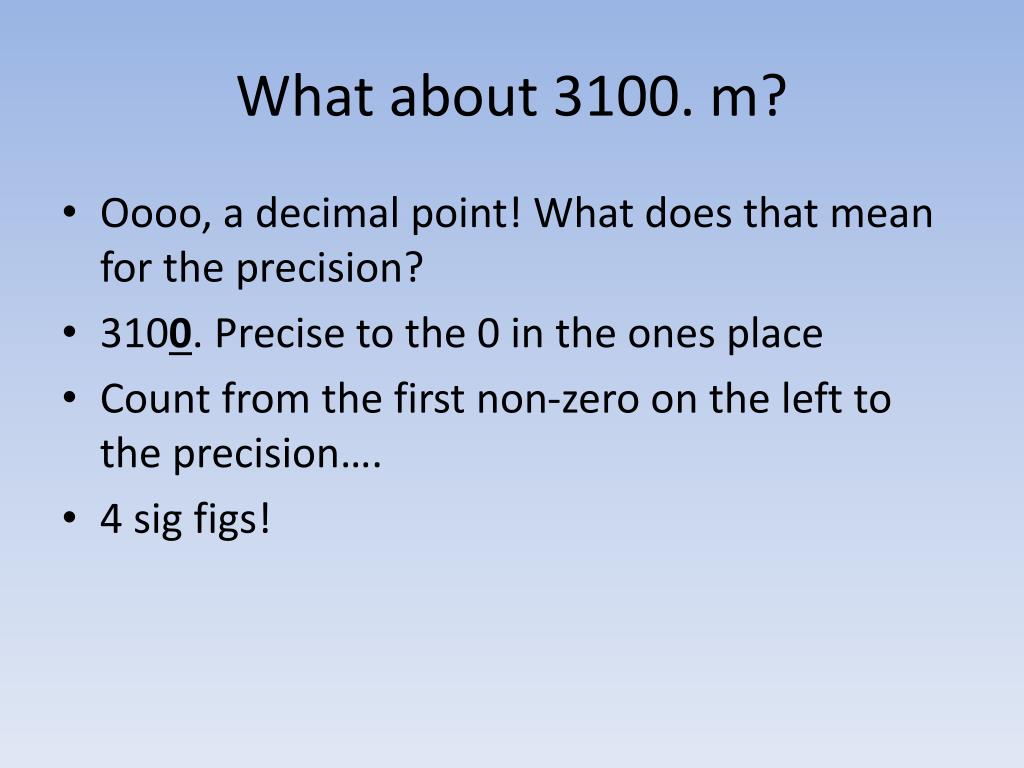 What about 3100. m?

• Oooo, a decimal point! What does that mean for the precision?
• 3100. Precise to the 0 in the ones place
• Count from the first non-zero on the left to the precision….
• 4 sig figs!